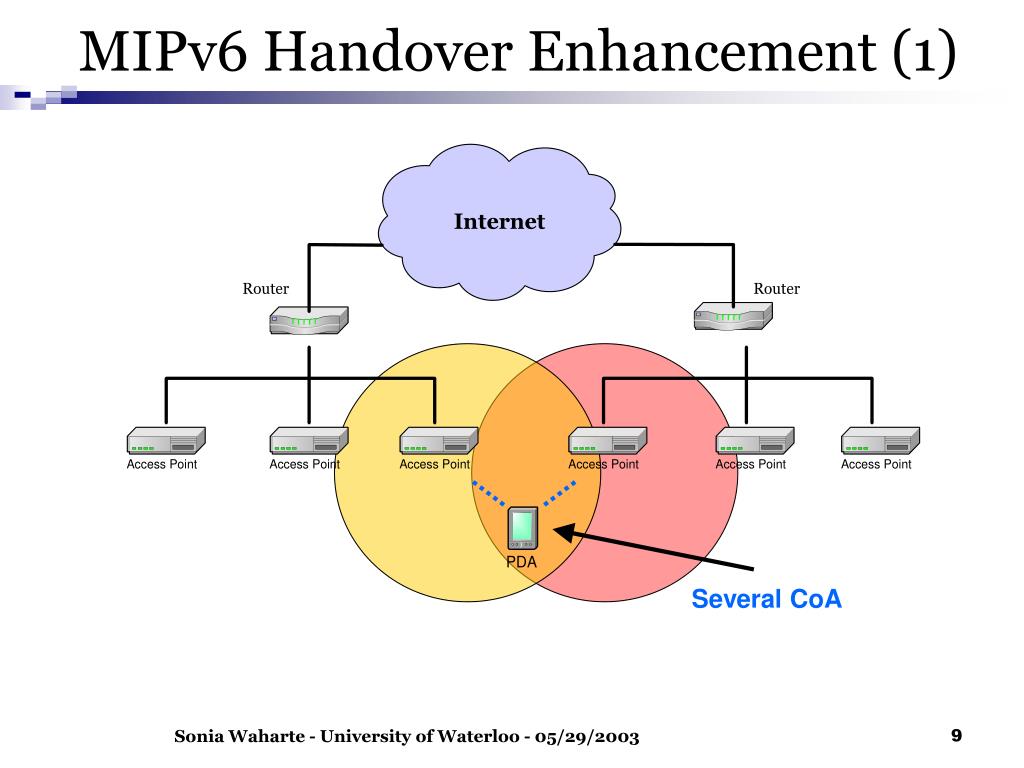 MIPv6 Handover Enhancement (1)

Internet

Router

Router

Access Point

Access Point

Access Point

Access Point

Access Point

Access Point

PDA

Several CoA

Sonia Waharte - University of Waterloo - 05/29/2003

9